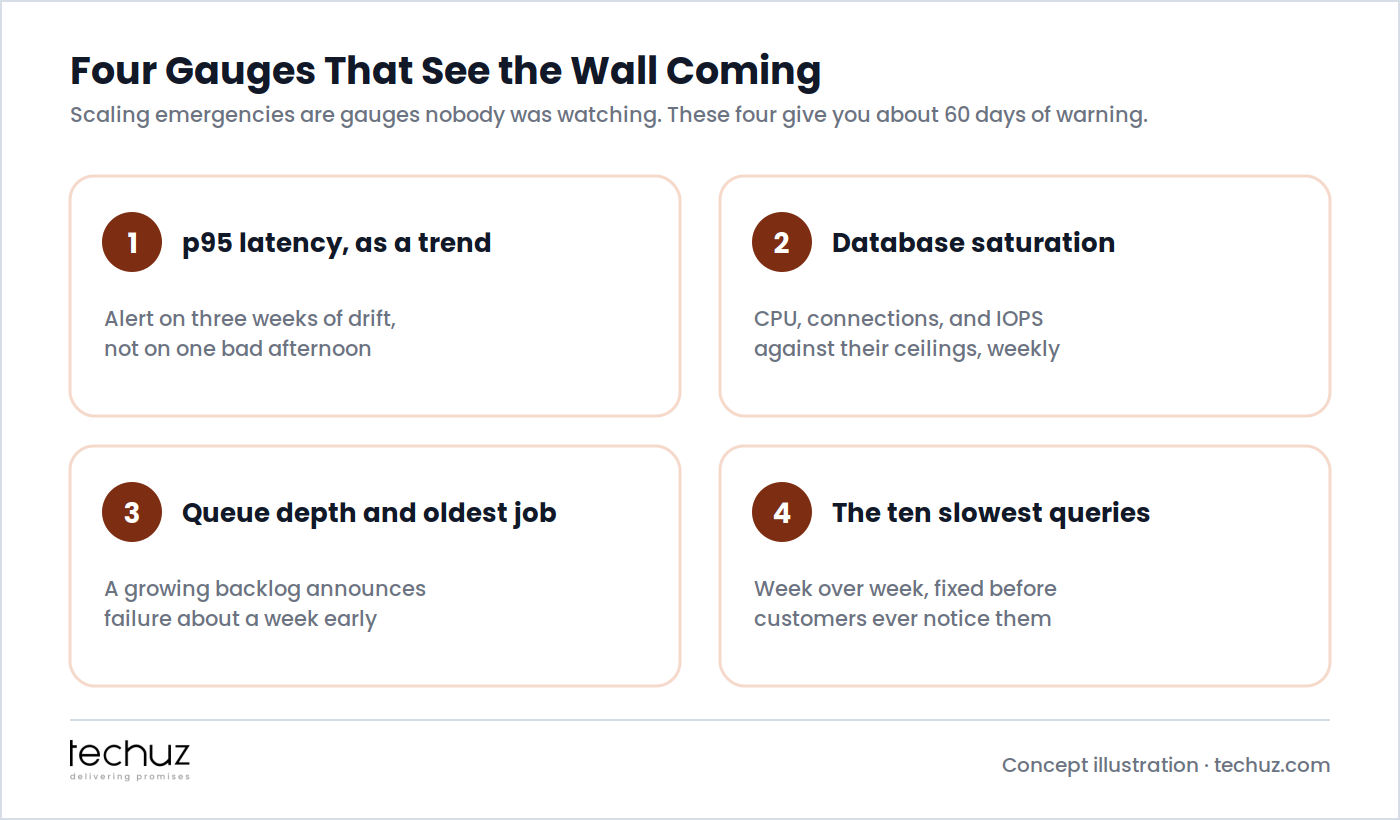 Four Gauges That See the Wall Coming

Scaling emergencies are gauges nobody was watching. These four give you about 60 days of warning.

1 p95 latency, as a trend

Alert on three weeks of drift, not on one bad afternoon

2 Database saturation

CPU, connections, and IOPS against their ceilings, weekly

3 Queue depth and oldest job

A growing backlog announces failure about a week early

4 The ten slowest queries

Week over week, fixed before customers ever notice them

techuz
delivering promises

Concept illustration · techuz.com